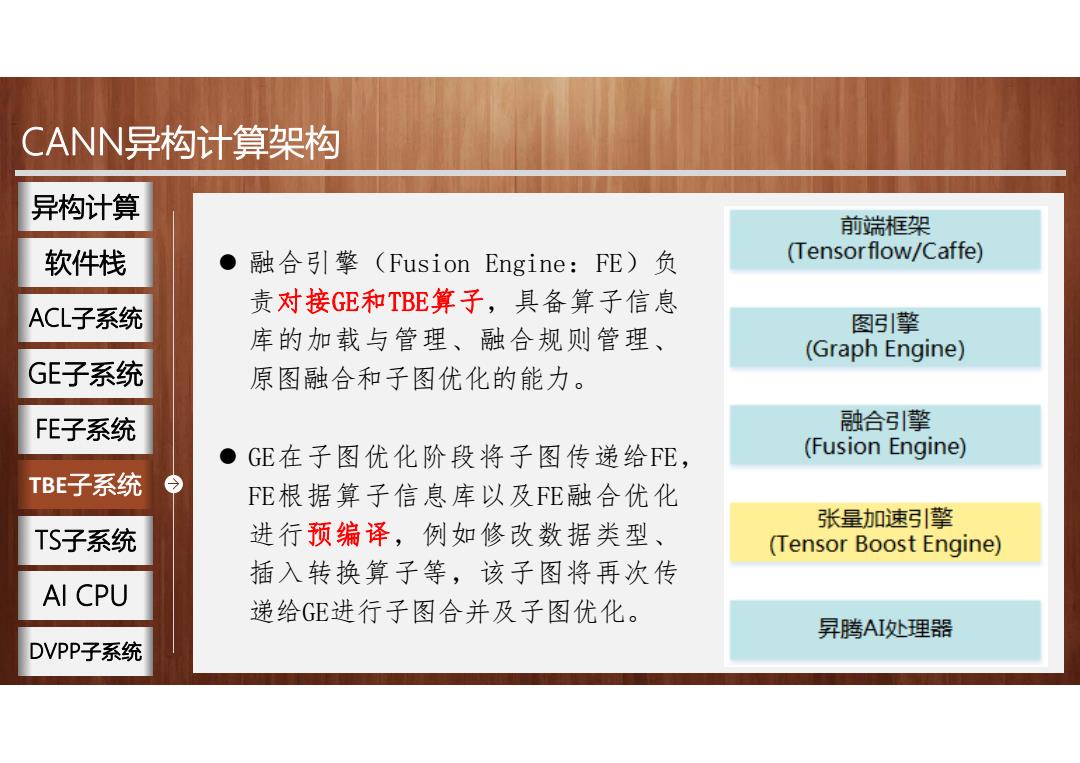 CANN异构计算架构

异构计算

软件栈

ACL子系统

GE子系统

FE子系统

TBE子系统

TS子系统

AI CPU

DVPP子系统

● 融合引擎（Fusion Engine：FE）负责对接GE和TBE算子，具备算子信息库的加载与管理、融合规则管理、原图融合和子图优化的能力。

● GE在子图优化阶段将子图传递给FE，FE根据算子信息库以及FE融合优化进行预编译，例如修改数据类型、插入转换算子等，该子图将再次传递给GE进行子图合并及子图优化。

前端框架
(Tensorflow/Caffe)

图引擎
(Graph Engine)

融合引擎
(Fusion Engine)

张量加速引擎
(Tensor Boost Engine)

昇腾AI处理器